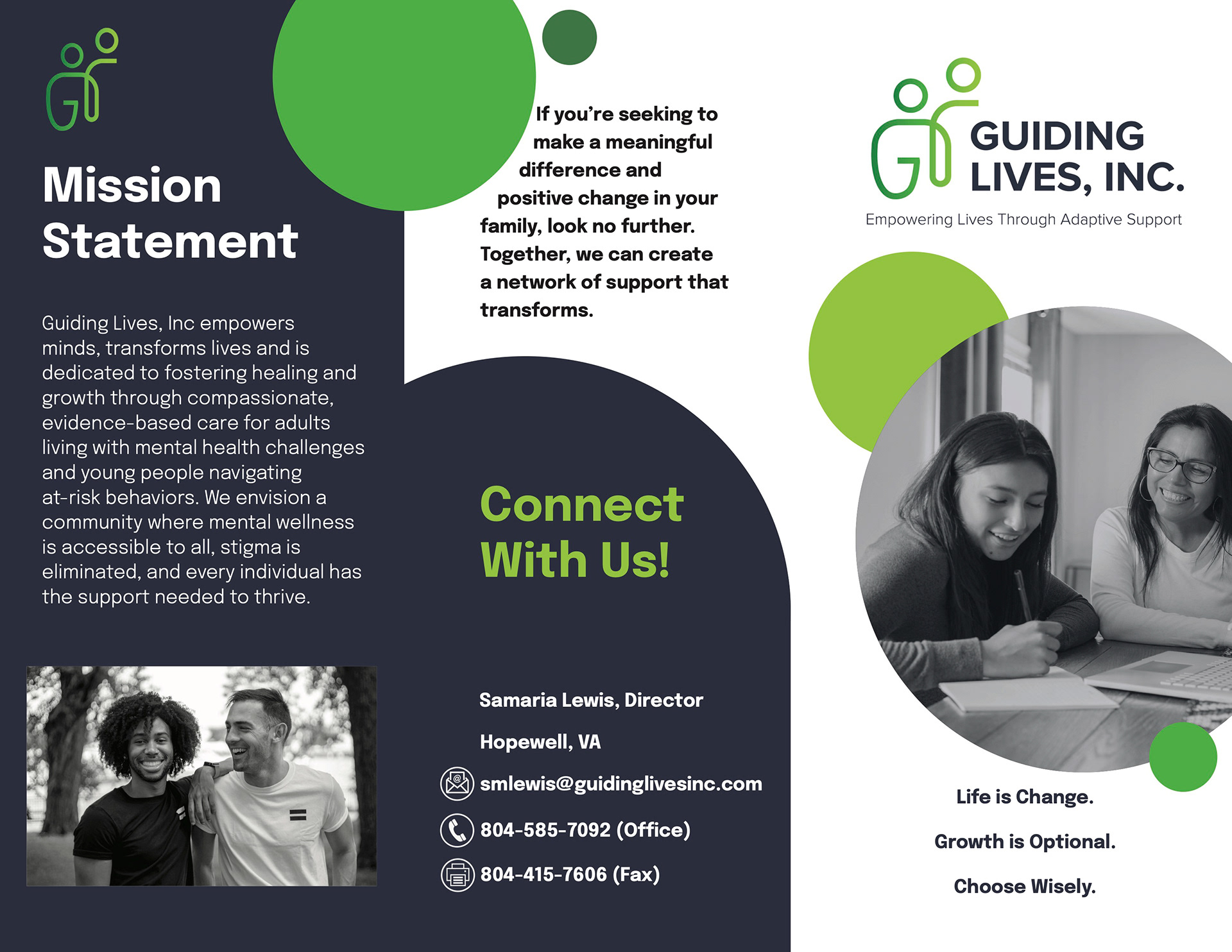 Mission Statement

Guiding Lives, Inc empowers minds, transforms lives and is dedicated to fostering healing and growth through compassionate, evidence-based care for adults living with mental health challenges and young people navigating at-risk behaviors. We envision a community where mental wellness is accessible to all, stigma is eliminated, and every individual has the support needed to thrive.

If you're seeking to make a meaningful difference and positive change in your family, look no further. Together, we can create a network of support that transforms.

Connect With Us!

Samaria Lewis, Director

Hopewell, VA

smlewis@guidinglivesinc.com

804-585-7092 (Office)

804-415-7606 (Fax)

GUIDING LIVES, INC.

Empowering Lives Through Adaptive Support

Life is Change.

Growth is Optional.

Choose Wisely.